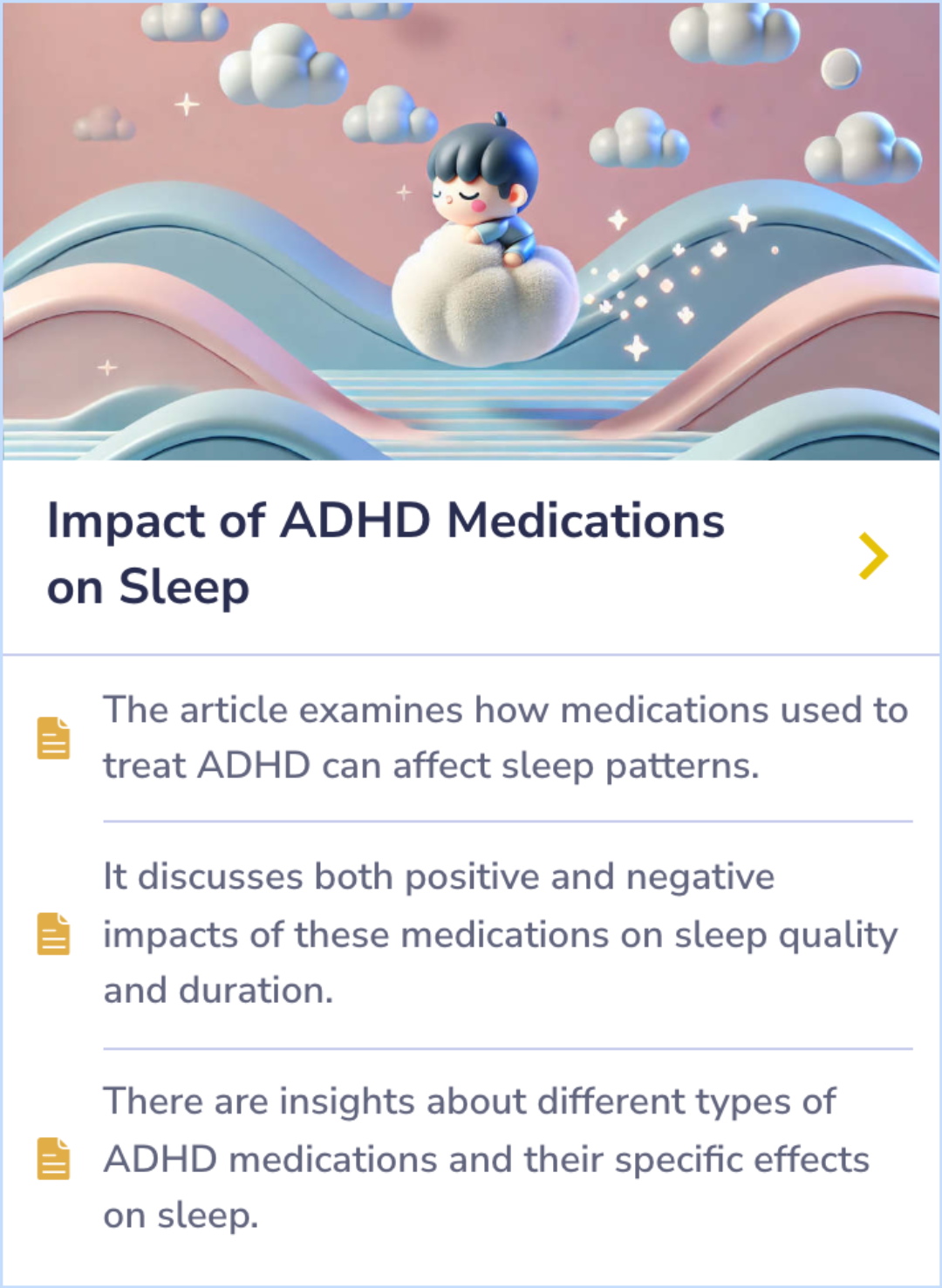 Impact of ADHD Medications on Sleep

The article examines how medications used to treat ADHD can affect sleep patterns.

It discusses both positive and negative impacts of these medications on sleep quality and duration.

There are insights about different types of ADHD medications and their specific effects on sleep.